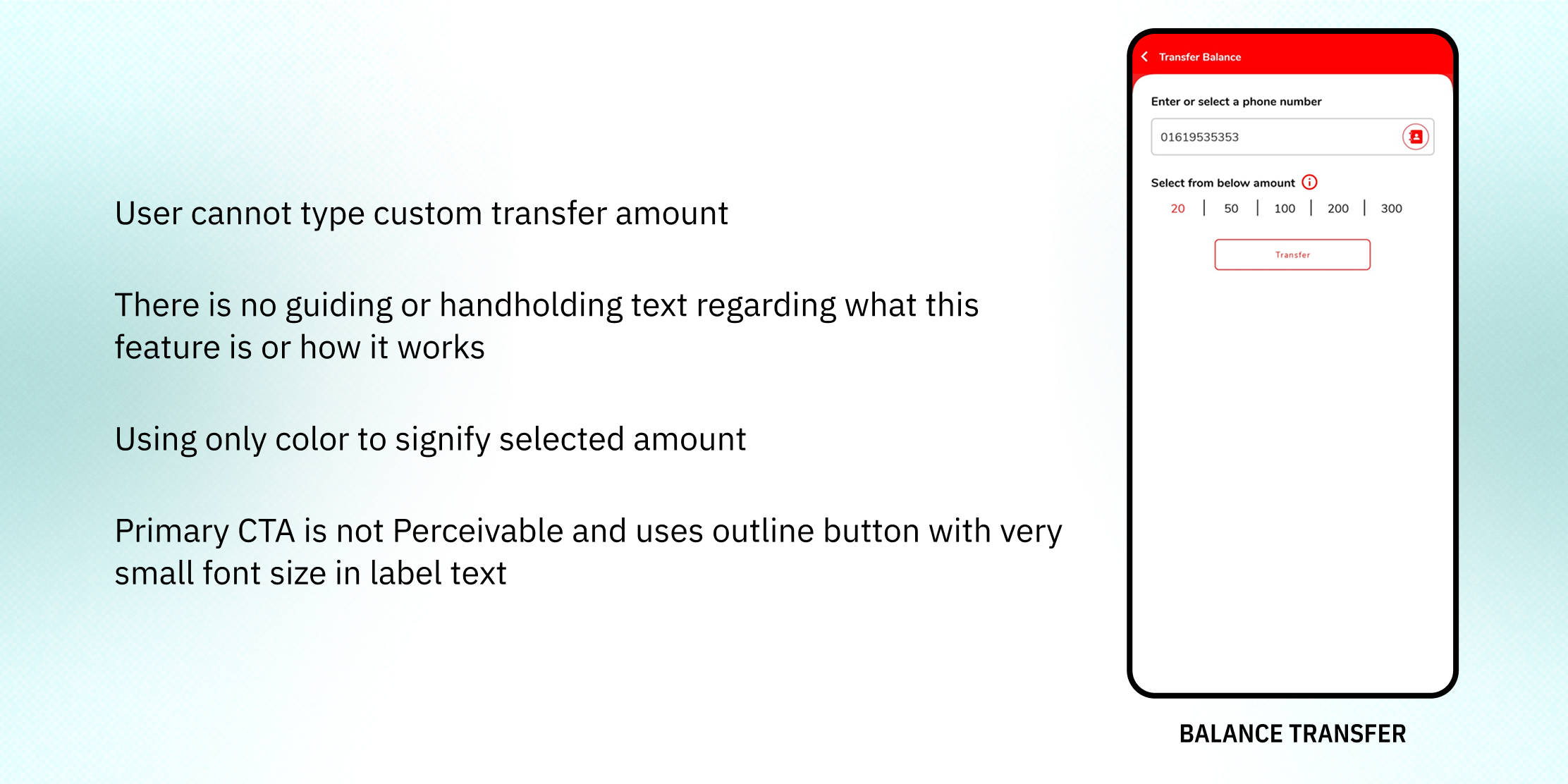 User cannot type custom transfer amount

There is no guiding or handholding text regarding what this feature is or how it works

Using only color to signify selected amount

Primary CTA is not Perceivable and uses outline button with very small font size in label text

Transfer Balance

Enter or select a phone number

01619535353

Select from below amount

20 | 50 | 100 | 200 | 300

Transfer

BALANCE TRANSFER